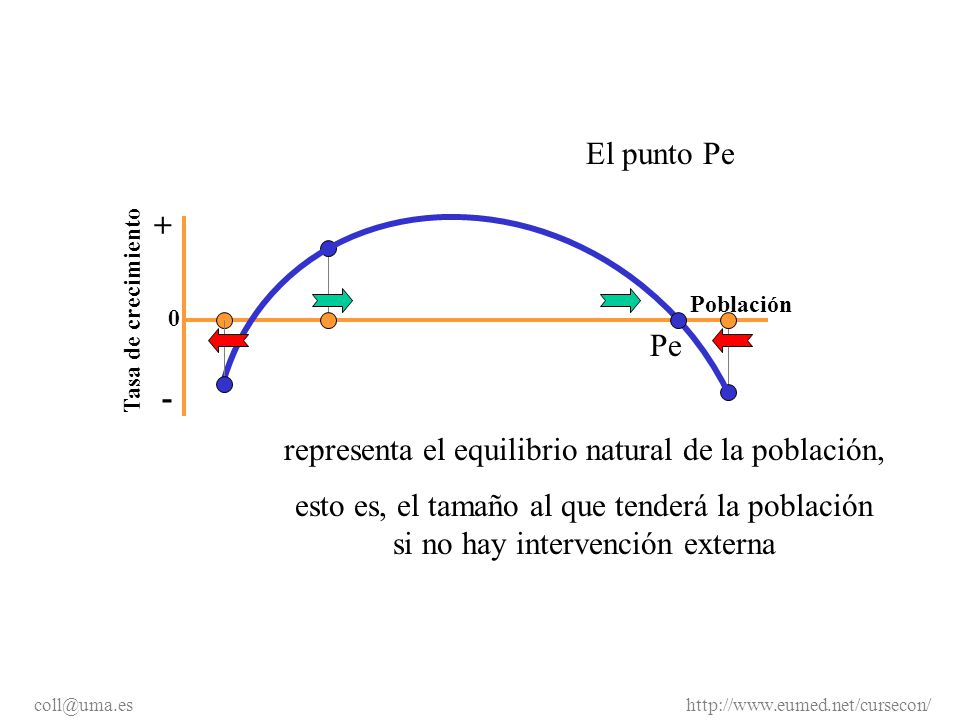 El punto Pe

Tasa de crecimiento

+

0

-

Población

Pe

representa el equilibrio natural de la población,

esto es, el tamaño al que tenderá la población si no hay intervención externa

coll@uma.es

http://www.eumed.net/cursecon/